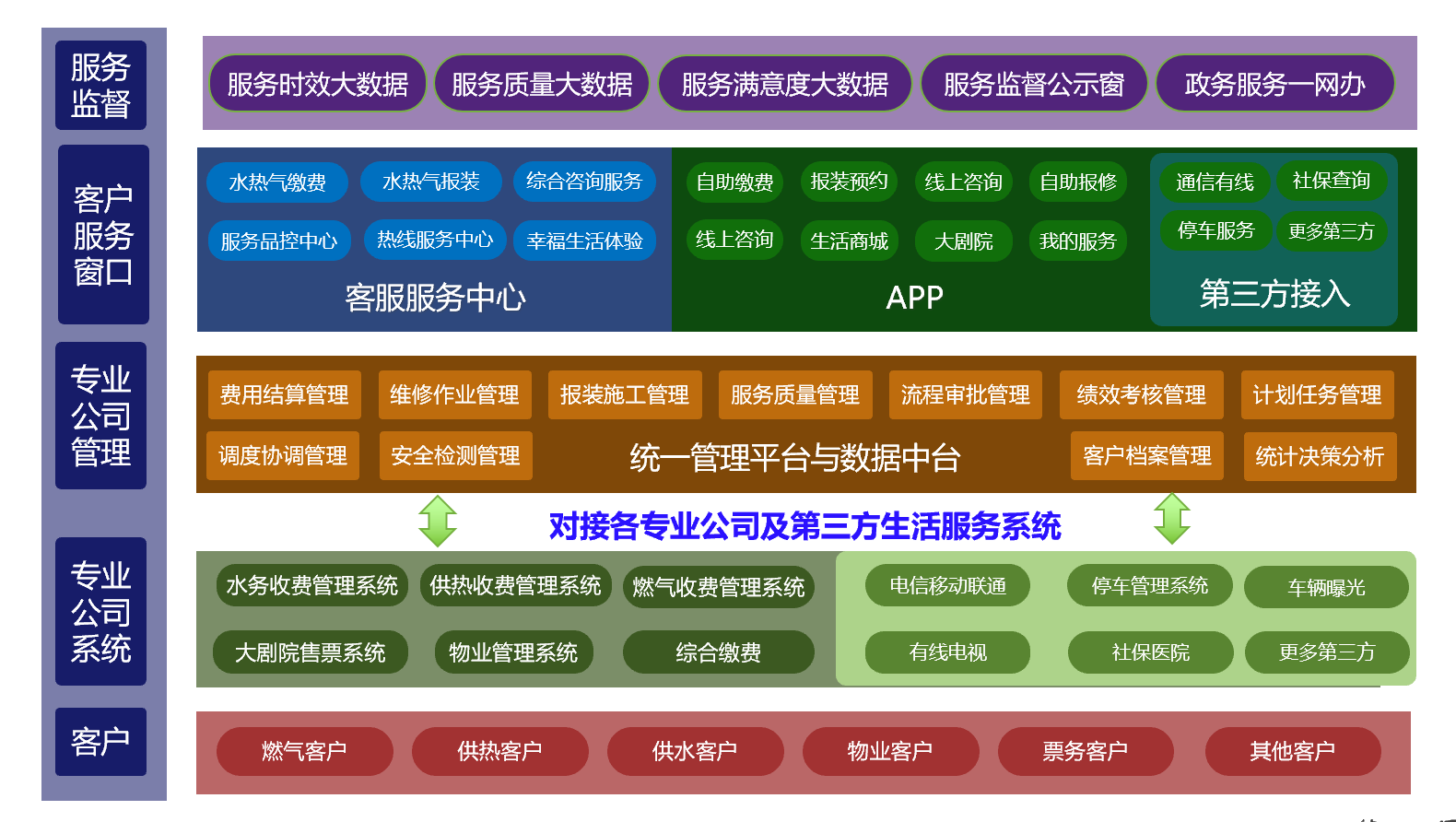 服务监督

服务时效大数据
服务质量大数据
服务满意度大数据
服务监督公示窗
政务服务一网办

客户服务窗口

水热气缴费
水热气报装
综合咨询服务
服务品控中心
热线服务中心
幸福生活体验
客服服务中心

自助缴费
报装预约
线上咨询
自助报修
线上咨询
生活商城
大剧院
我的服务
APP

通信有线
社保查询
停车服务
更多第三方
第三方接入

专业公司管理

费用结算管理
维修作业管理
报装施工管理
服务质量管理
流程审批管理
绩效考核管理
计划任务管理
调度协调管理
安全检测管理
统一管理平台与数据中台
客户档案管理
统计决策分析

对接各专业公司及第三方生活服务系统

专业公司系统

水务收费管理系统
供热收费管理系统
燃气收费管理系统
大剧院售票系统
物业管理系统
综合缴费

电信移动联通
停车管理系统
车辆曝光
有线电视
社保医院
更多第三方

客户

燃气客户
供热客户
供水客户
物业客户
票务客户
其他客户